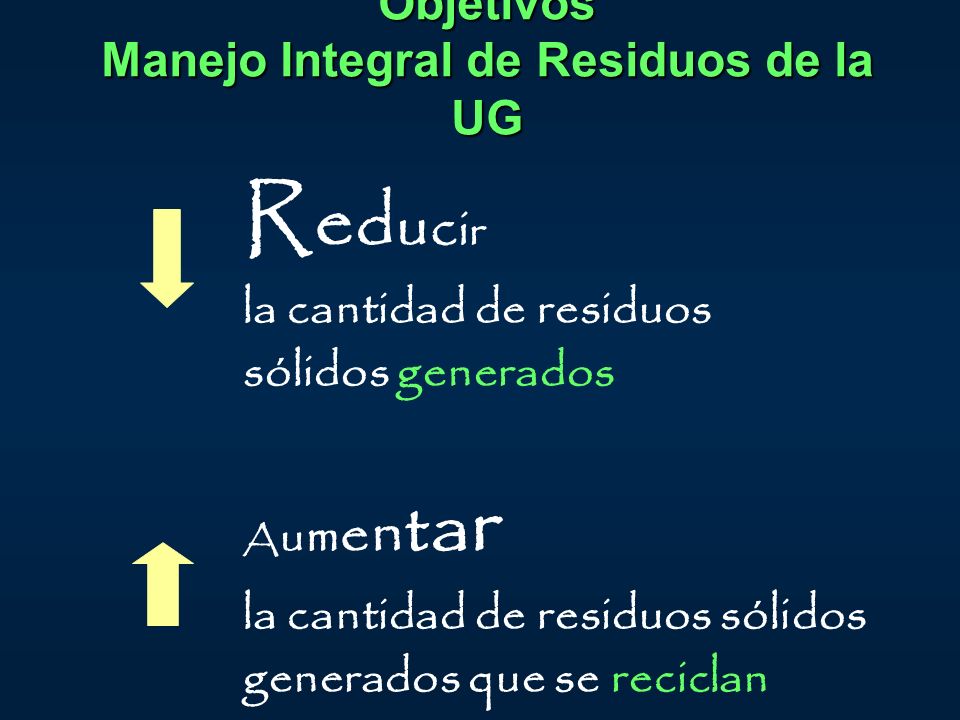 Objetivos
Manejo Integral de Residuos de la UG

Reducir
la cantidad de residuos sólidos generados

Aumentar
la cantidad de residuos sólidos generados que se reciclan